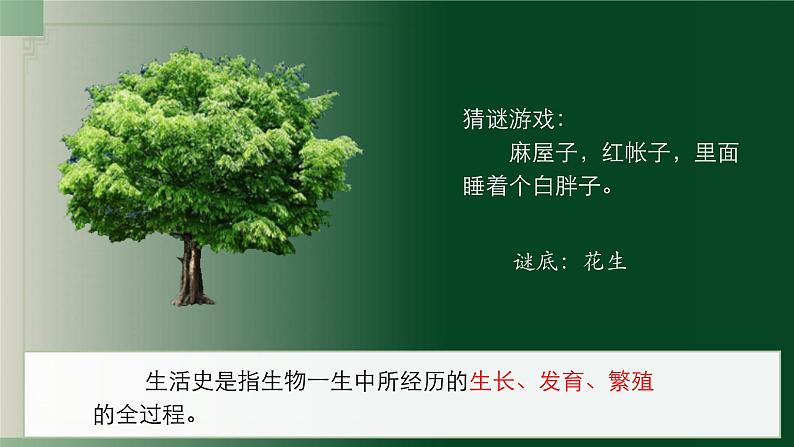 猜谜游戏：

麻屋子，红帐子，里面睡着个白胖子。

谜底：花生

生活史是指生物一生中所经历的生长、发育、繁殖的全过程。